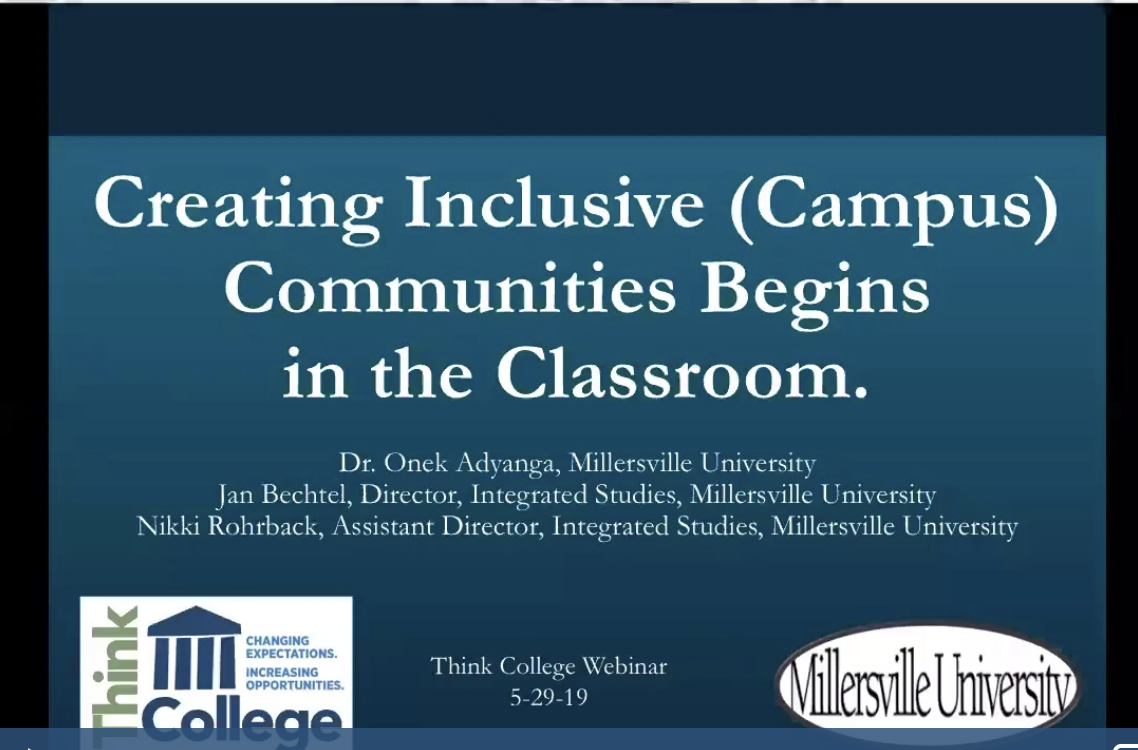 Creating Inclusive (Campus) Communities Begins in the Classroom.

Dr. Onek Adyanga, Millersville University
Jan Bechtel, Director, Integrated Studies, Millersville University
Nikki Rohrback, Assistant Director, Integrated Studies, Millersville University

Think College

CHANGING EXPECTATIONS. INCREASING OPPORTUNITIES.

Think College Webinar
5-29-19

Millersville University